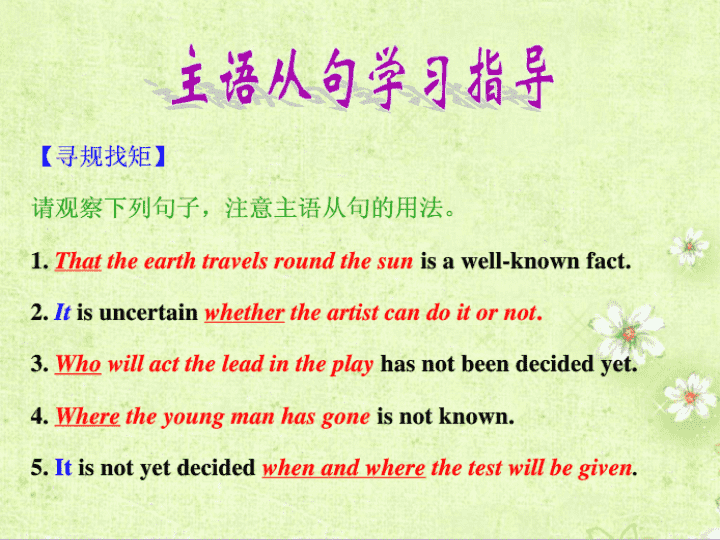 主语从句学习指导

【寻规找矩】

请观察下列句子，注意主语从句的用法。

1. That the earth travels round the sun is a well-known fact.

2. It is uncertain whether the artist can do it or not.

3. Who will act the lead in the play has not been decided yet.

4. Where the young man has gone is not known.

5. It is not yet decided when and where the test will be given.